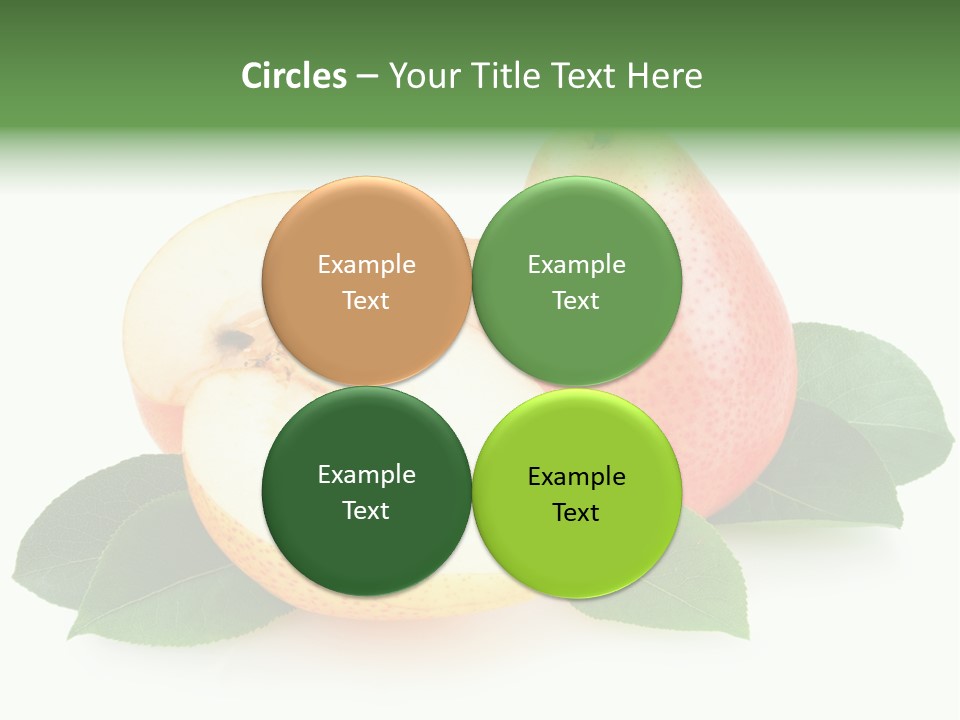 Circles – Your Title Text Here

Example Text

Example Text

Example Text

Example Text